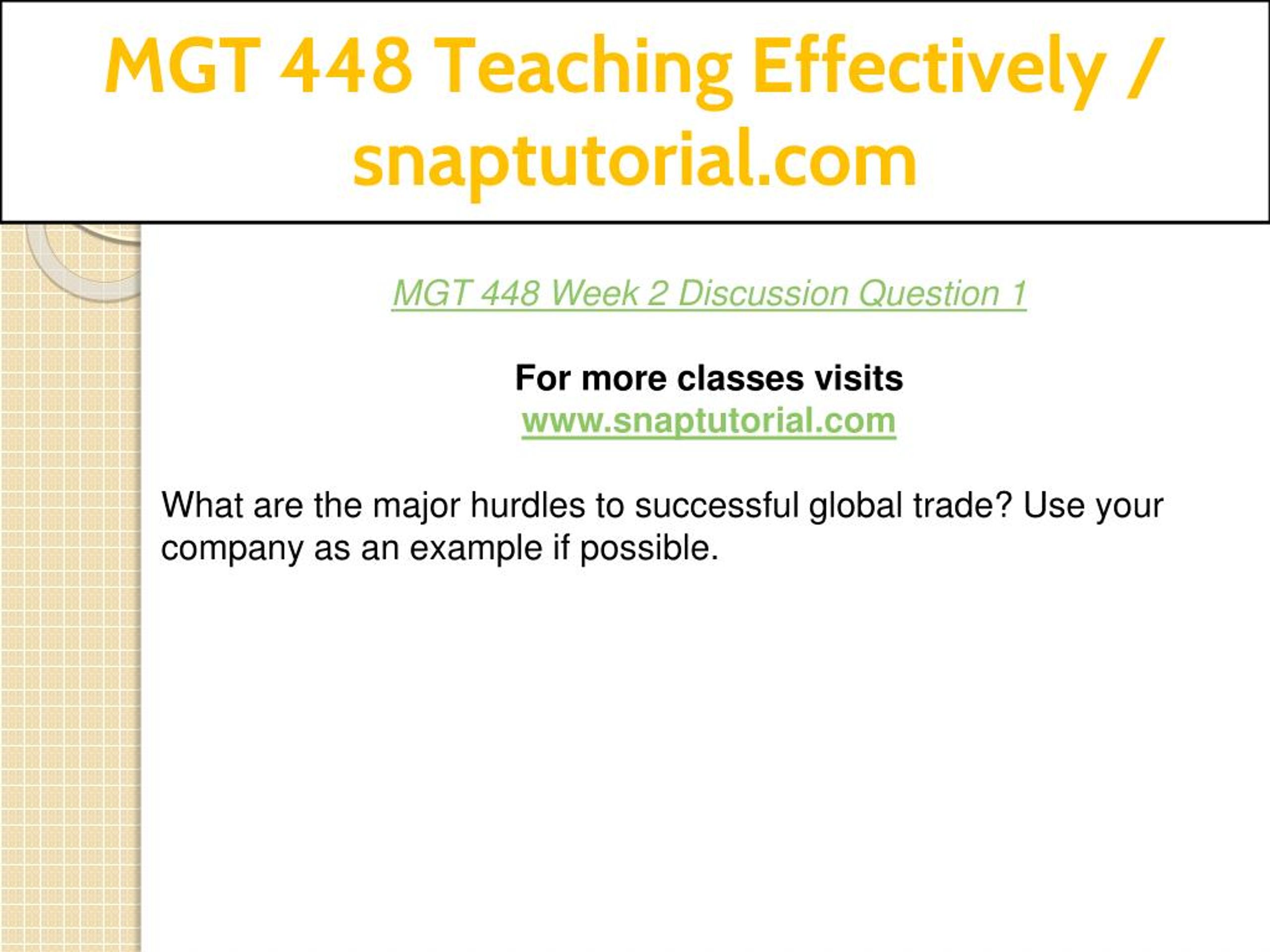 MGT 448 Teaching Effectively / snaptutorial.com

MGT 448 Week 2 Discussion Question 1

For more classes visits
www.snaptutorial.com

What are the major hurdles to successful global trade? Use your company as an example if possible.